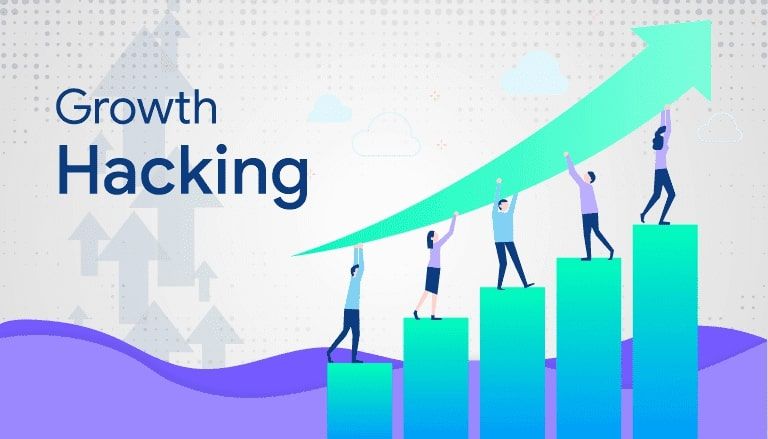 Growth
Hacking